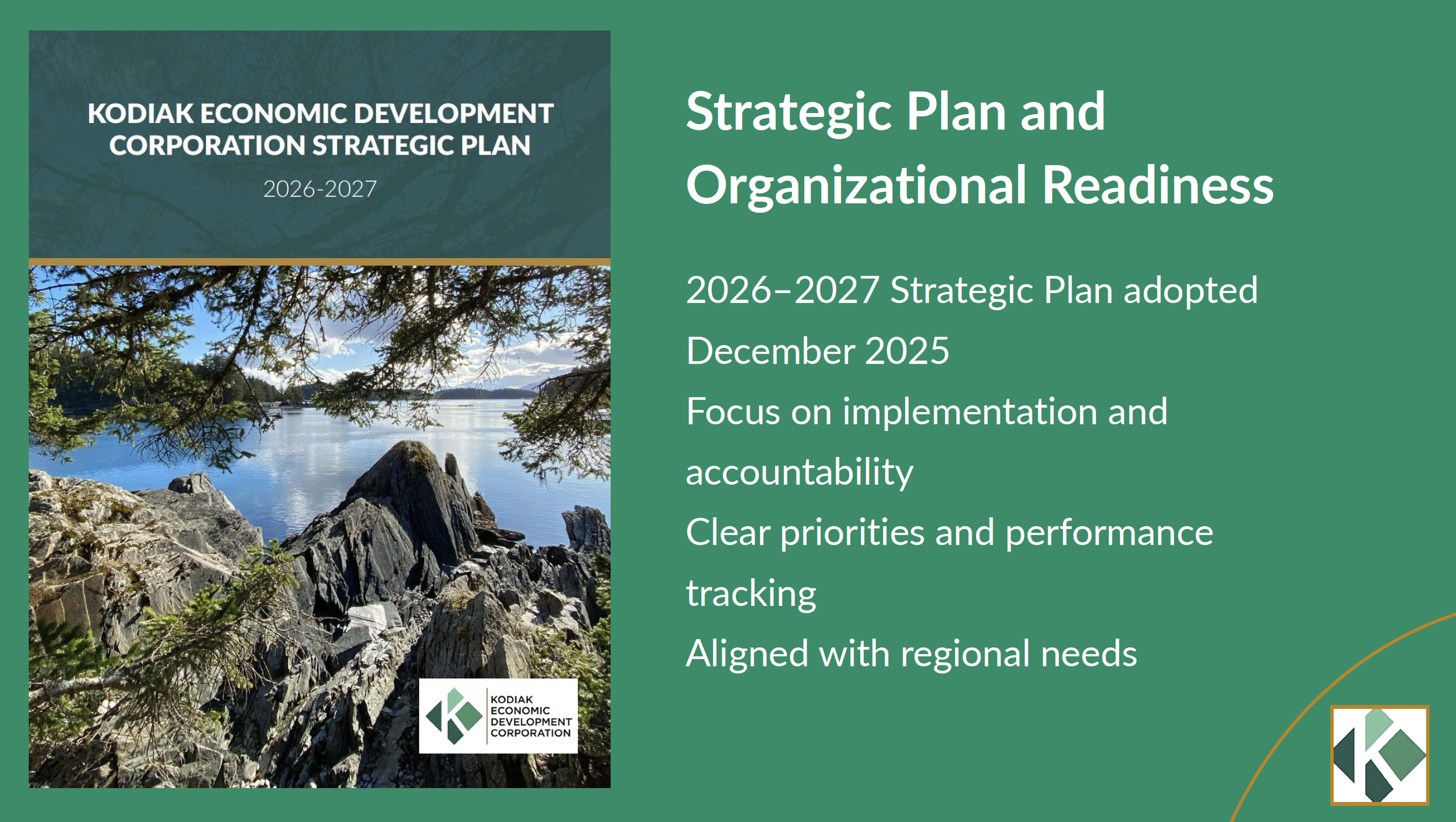 KODIAK ECONOMIC DEVELOPMENT CORPORATION STRATEGIC PLAN

2026-2027

KODIAK ECONOMIC DEVELOPMENT CORPORATION

Strategic Plan and Organizational Readiness

2026–2027 Strategic Plan adopted December 2025

Focus on implementation and accountability

Clear priorities and performance tracking

Aligned with regional needs